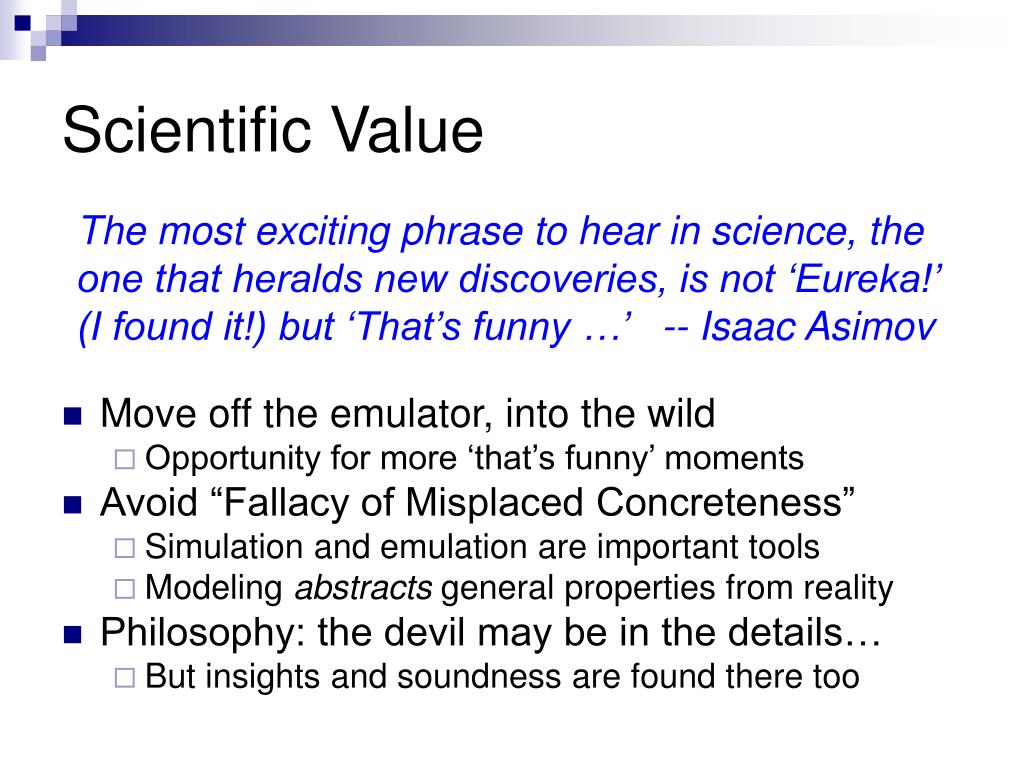 Scientific Value

The most exciting phrase to hear in science, the one that heralds new discoveries, is not ‘Eureka!’ (I found it!) but ‘That’s funny …’ -- Isaac Asimov

Move off the emulator, into the wild
Opportunity for more ‘that’s funny’ moments
Avoid “Fallacy of Misplaced Concreteness”
Simulation and emulation are important tools
Modeling abstracts general properties from reality
Philosophy: the devil may be in the details…
But insights and soundness are found there too